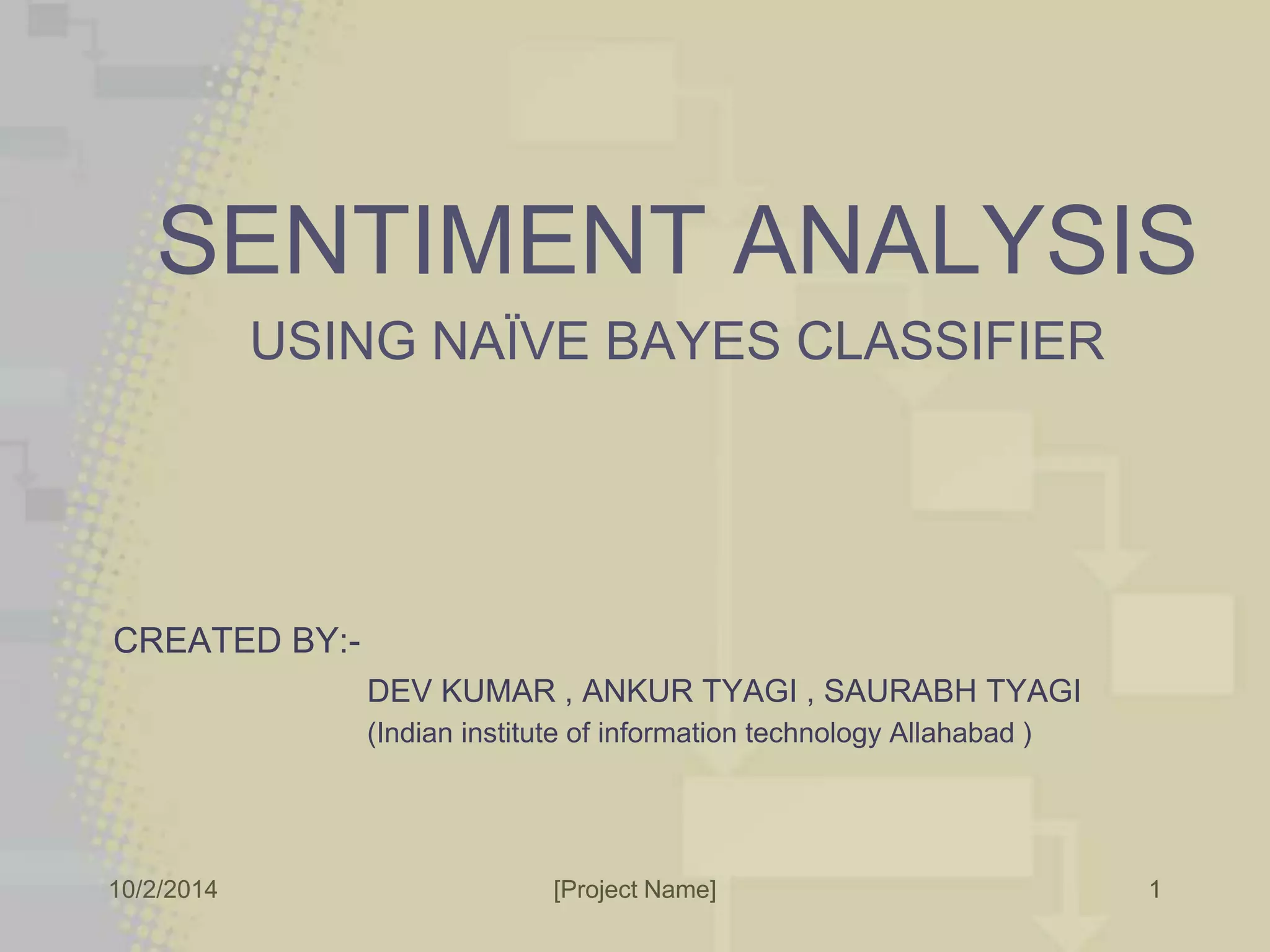 SENTIMENT ANALYSIS

USING NAÏVE BAYES CLASSIFIER

CREATED BY:-

DEV KUMAR , ANKUR TYAGI , SAURABH TYAGI

(Indian institute of information technology Allahabad )

10/2/2014

[Project Name]

1